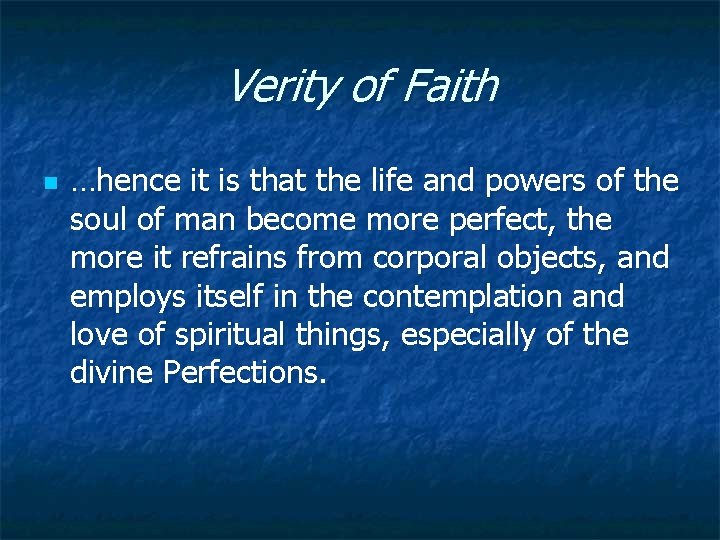 Verity of Faith

…hence it is that the life and powers of the soul of man become more perfect, the more it refrains from corporal objects, and employs itself in the contemplation and love of spiritual things, especially of the divine Perfections.